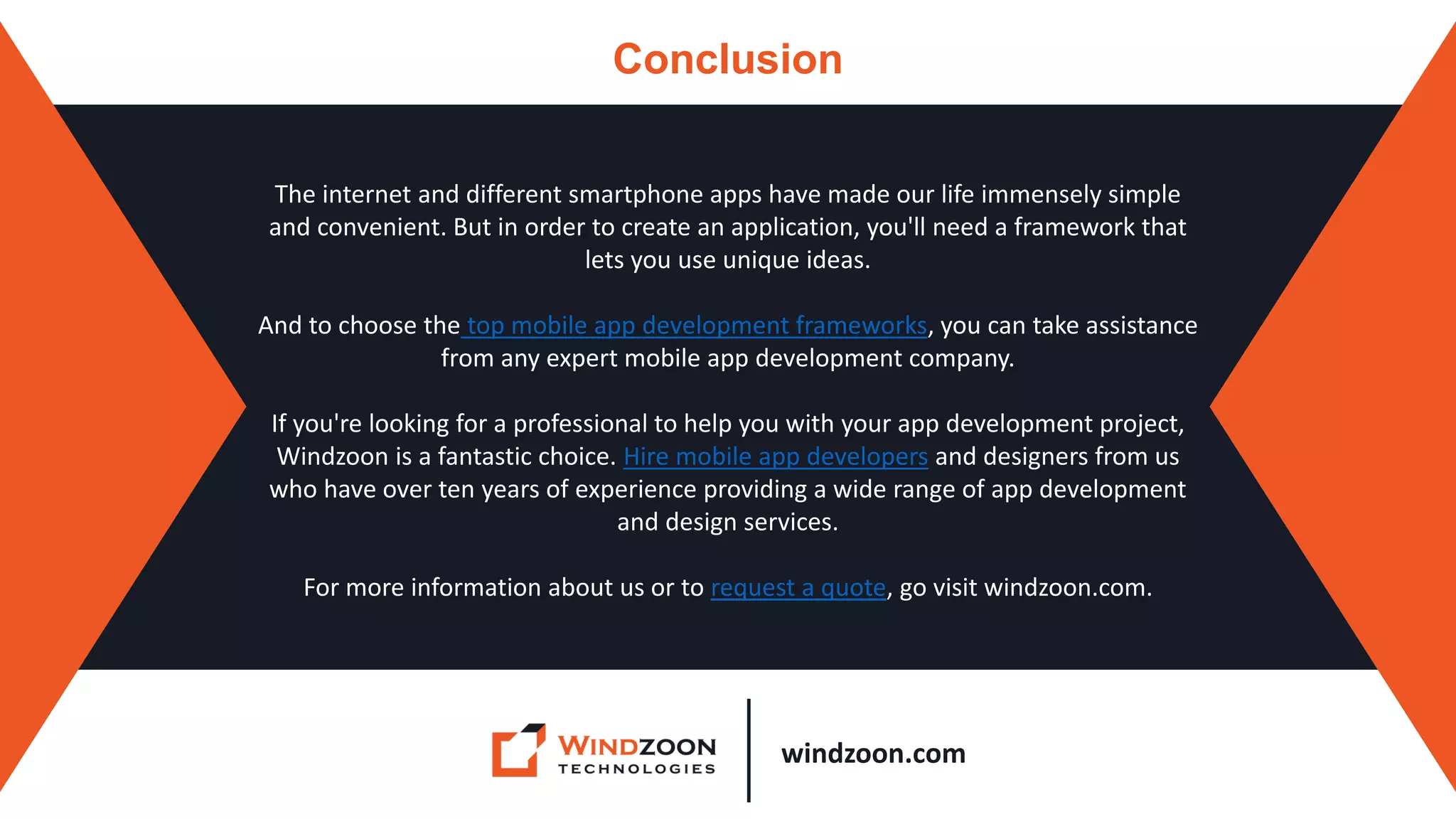 Conclusion

The internet and different smartphone apps have made our life immensely simple and convenient. But in order to create an application, you'll need a framework that lets you use unique ideas.

And to choose the top mobile app development frameworks, you can take assistance from any expert mobile app development company.

If you're looking for a professional to help you with your app development project, Windzoon is a fantastic choice. Hire mobile app developers and designers from us who have over ten years of experience providing a wide range of app development and design services.

For more information about us or to request a quote, go visit windzoon.com.

WINDZOON TECHNOLOGIES

windzoon.com